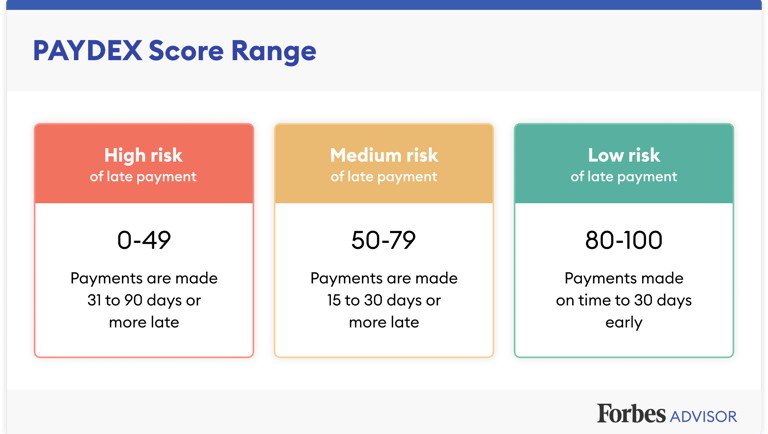 PAYDEX Score Range

High risk
of late payment

0-49

Payments are made 31 to 90 days or more late

Medium risk
of late payment

50-79

Payments are made 15 to 30 days or more late

Low risk
of late payment

80-100

Payments made on time to 30 days early

Forbes ADVISOR